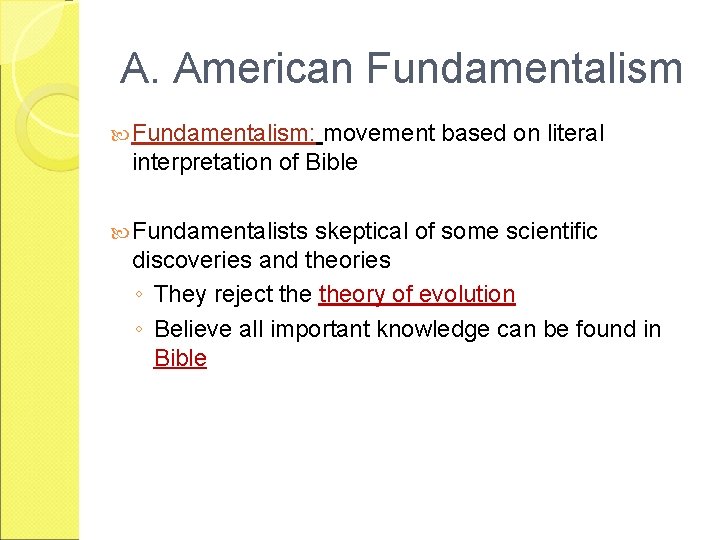 A. American Fundamentalism

Fundamentalism: movement based on literal interpretation of Bible

Fundamentalists skeptical of some scientific discoveries and theories

◦ They reject the theory of evolution
◦ Believe all important knowledge can be found in Bible